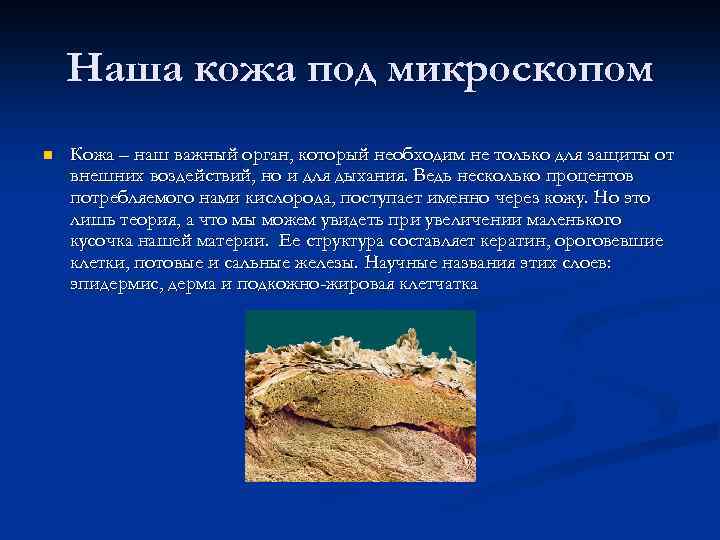 Наша кожа под микроскопом

Кожа – наш важный орган, который необходим не только для защиты от внешних воздействий, но и для дыхания. Ведь несколько процентов потребляемого нами кислорода, поступает именно через кожу. Но это лишь теория, а что мы можем увидеть при увеличении маленького кусочка нашей материи. Ее структура составляет кератин, ороговевшие клетки, потовые и сальные железы. Научные названия этих слоев: эпидермис, дерма и подкожно-жировая клетчатка